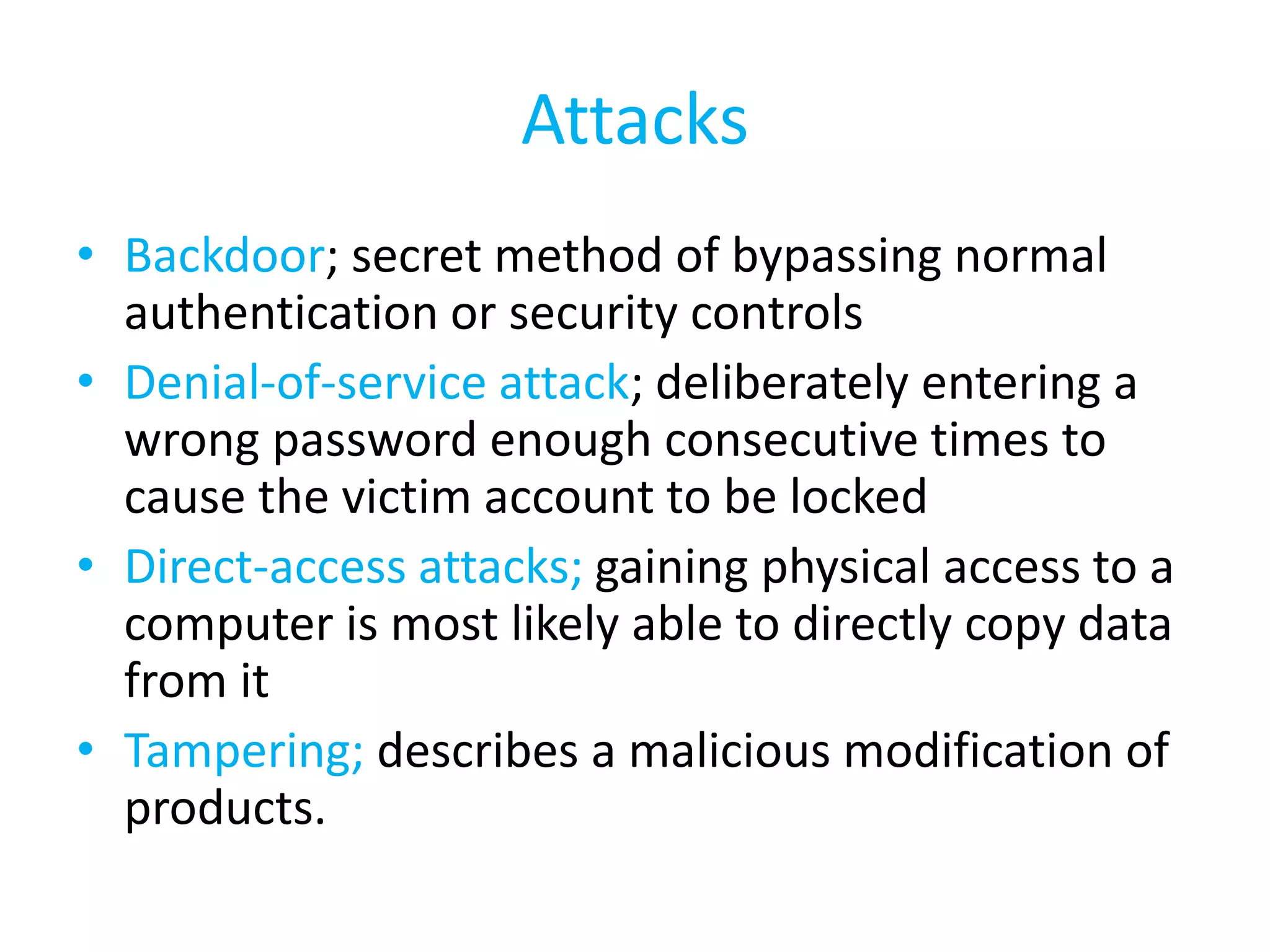 Attacks

• Backdoor; secret method of bypassing normal authentication or security controls
• Denial-of-service attack; deliberately entering a wrong password enough consecutive times to cause the victim account to be locked
• Direct-access attacks; gaining physical access to a computer is most likely able to directly copy data from it
• Tampering; describes a malicious modification of products.